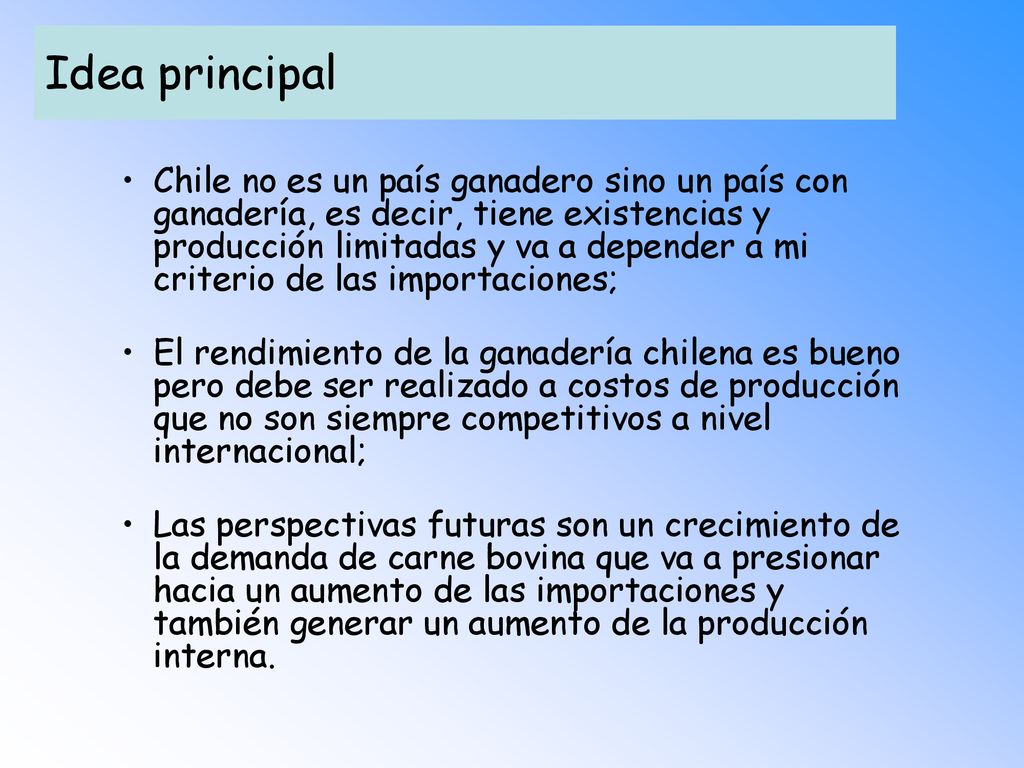 Idea principal

• Chile no es un país ganadero sino un país con ganadería, es decir, tiene existencias y producción limitadas y va a depender a mi criterio de las importaciones;

• El rendimiento de la ganadería chilena es bueno pero debe ser realizado a costos de producción que no son siempre competitivos a nivel internacional;

• Las perspectivas futuras son un crecimiento de la demanda de carne bovina que va a presionar hacia un aumento de las importaciones y también generar un aumento de la producción interna.